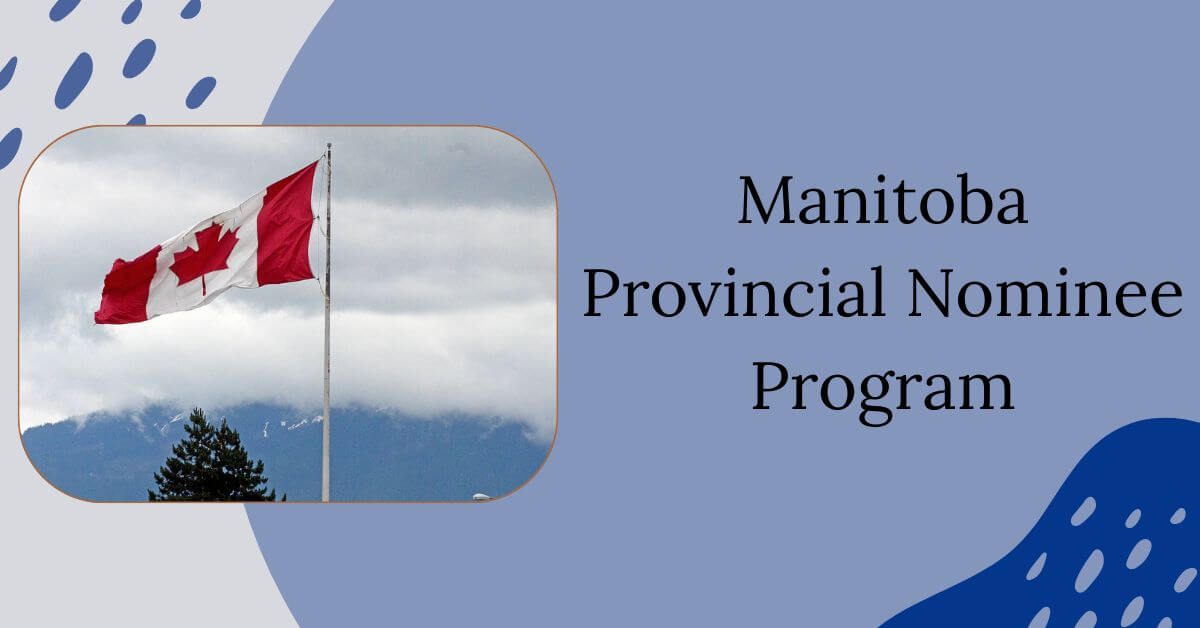 Manitoba
Provincial Nominee
Program